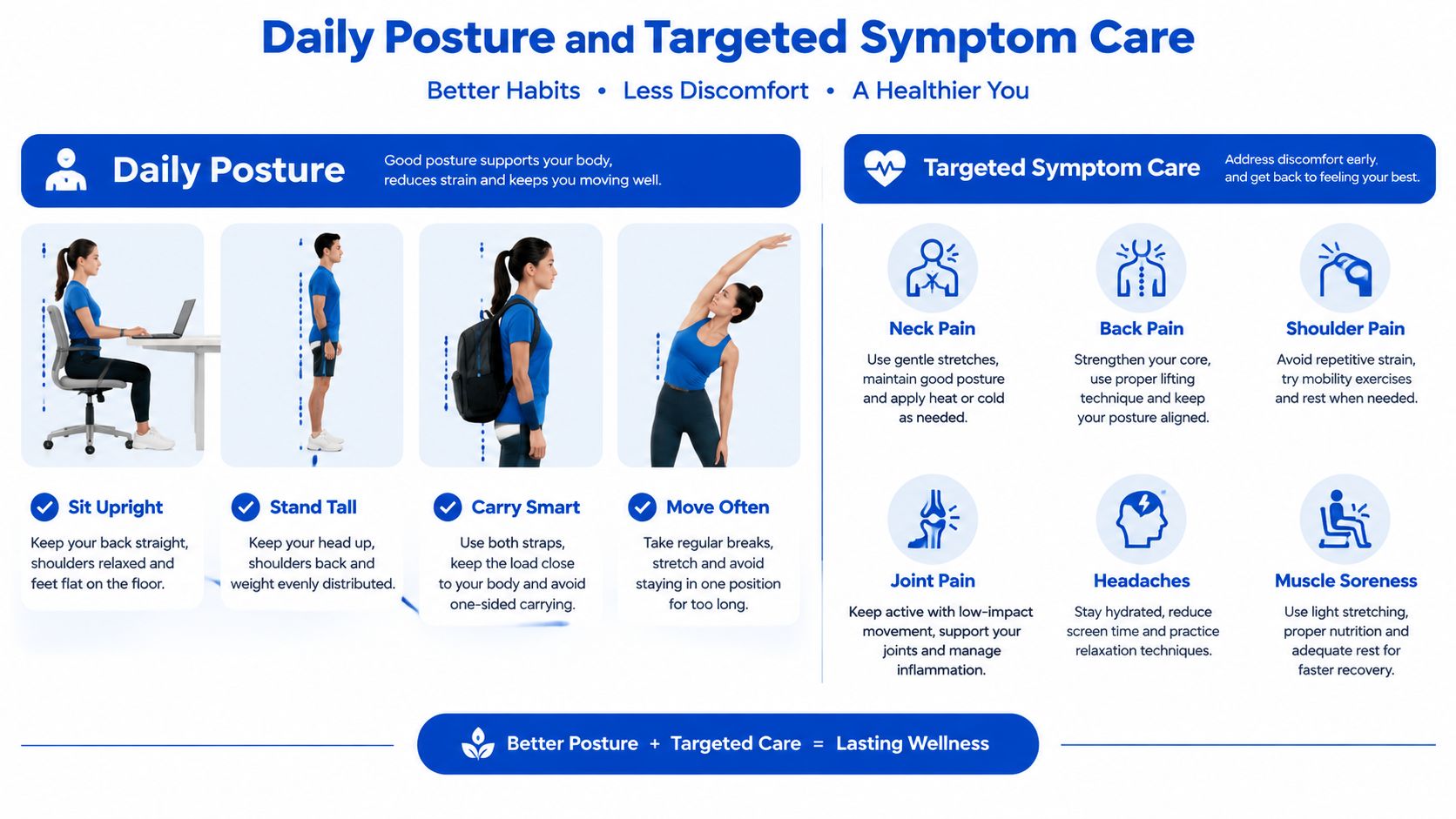 Daily Posture and Targeted Symptom Care

Better Habits • Less Discomfort • A Healthier You

Daily Posture

Good posture supports your body, reduces strain and keeps you moving well.

Sit Upright
Keep your back straight, shoulders relaxed and feet flat on the floor.

Stand Tall
Keep your head up, shoulders back and weight evenly distributed.

Carry Smart
Use both straps, keep the load close to your body and avoid one-sided carrying.

Move Often
Take regular breaks, stretch and avoid staying in one position for too long.

Targeted Symptom Care

Address discomfort early, and get back to feeling your best.

Neck Pain
Use gentle stretches, maintain good posture and apply heat or cold as needed.

Back Pain
Strengthen your core, use proper lifting technique and keep your posture aligned.

Shoulder Pain
Avoid repetitive strain, try mobility exercises and rest when needed.

Joint Pain
Keep active with low-impact movement, support your joints and manage inflammation.

Headaches
Stay hydrated, reduce screen time and practice relaxation techniques.

Muscle Soreness
Use light stretching, proper nutrition and adequate rest for faster recovery.

Better Posture + Targeted Care = Lasting Wellness